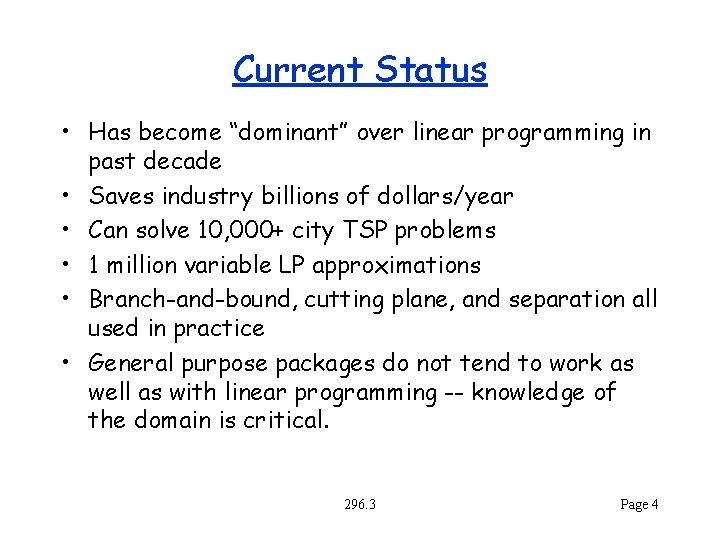 Current Status

• Has become “dominant” over linear programming in past decade
• Saves industry billions of dollars/year
• Can solve 10,000+ city TSP problems
• 1 million variable LP approximations
• Branch-and-bound, cutting plane, and separation all used in practice
• General purpose packages do not tend to work as well as with linear programming -- knowledge of the domain is critical.

296.3

Page 4